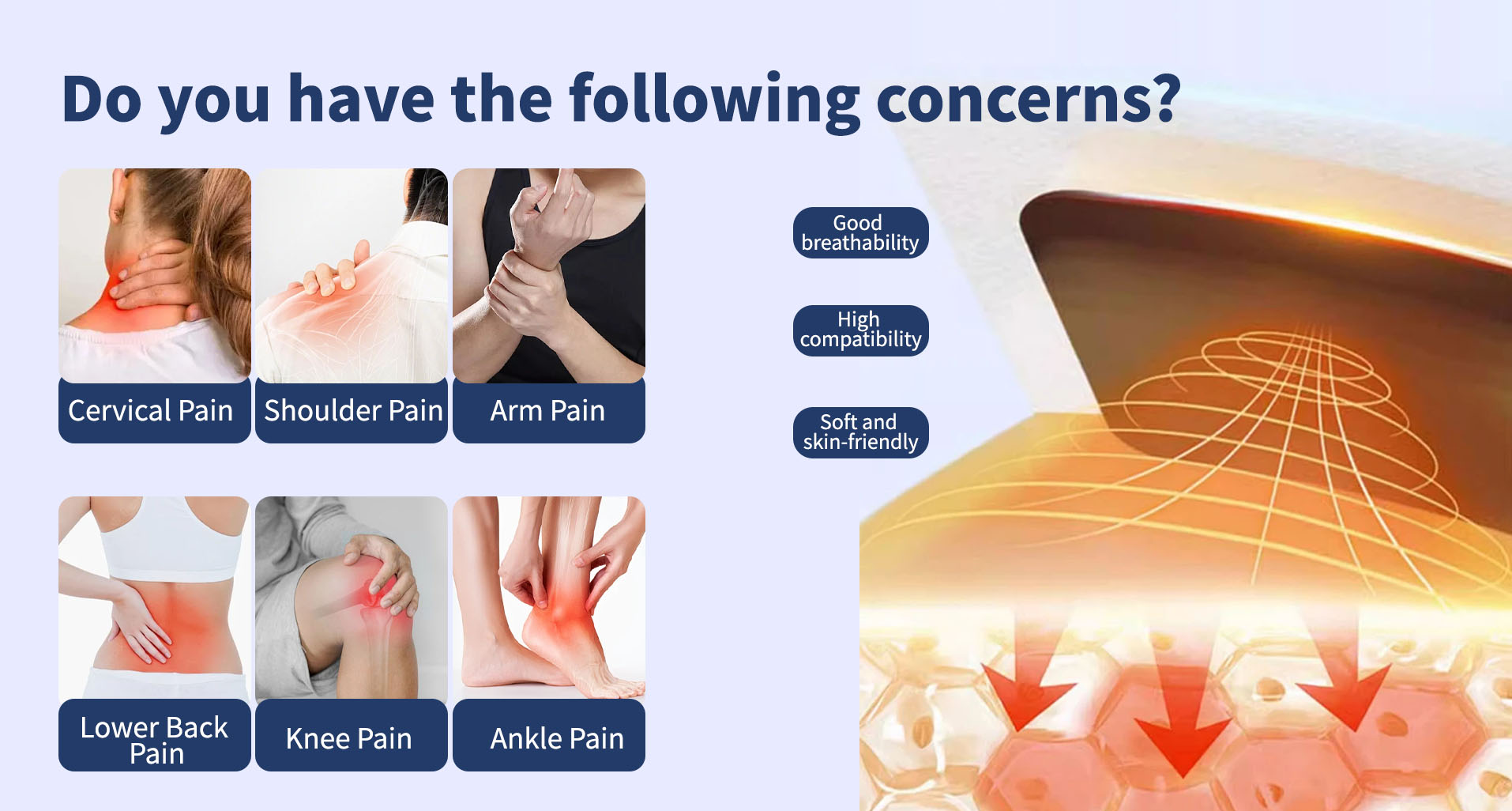 Do you have the following concerns?

Cervical Pain

Shoulder Pain

Arm Pain

Lower Back Pain

Knee Pain

Ankle Pain

Good breathability

High compatibility

Soft and skin-friendly